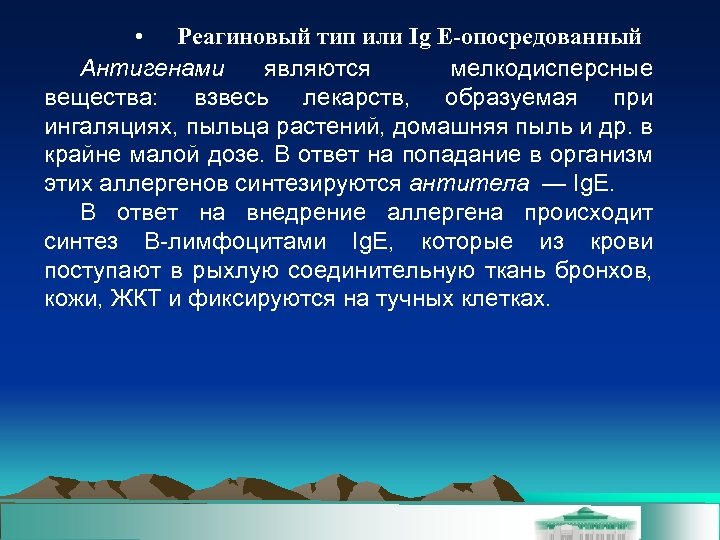 • Реагиновый тип или Ig E-опосредованный

Антигенами являются мелкодисперсные вещества: взвесь лекарств, образуемая при ингаляциях, пыльца растений, домашняя пыль и др. в крайне малой дозе. В ответ на попадание в организм этих аллергенов синтезируются антитела — IgE.

В ответ на внедрение аллергена происходит синтез В-лимфоцитами IgE, которые из крови поступают в рыхлую соединительную ткань бронхов, кожи, ЖКТ и фиксируются на тучных клетках.